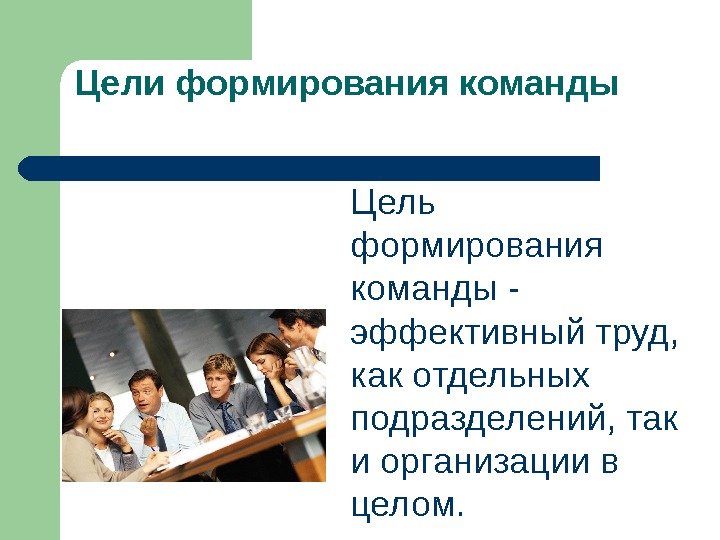 Цели формирования команды

Цель формирования команды - эффективный труд, как отдельных подразделений, так и организации в целом.